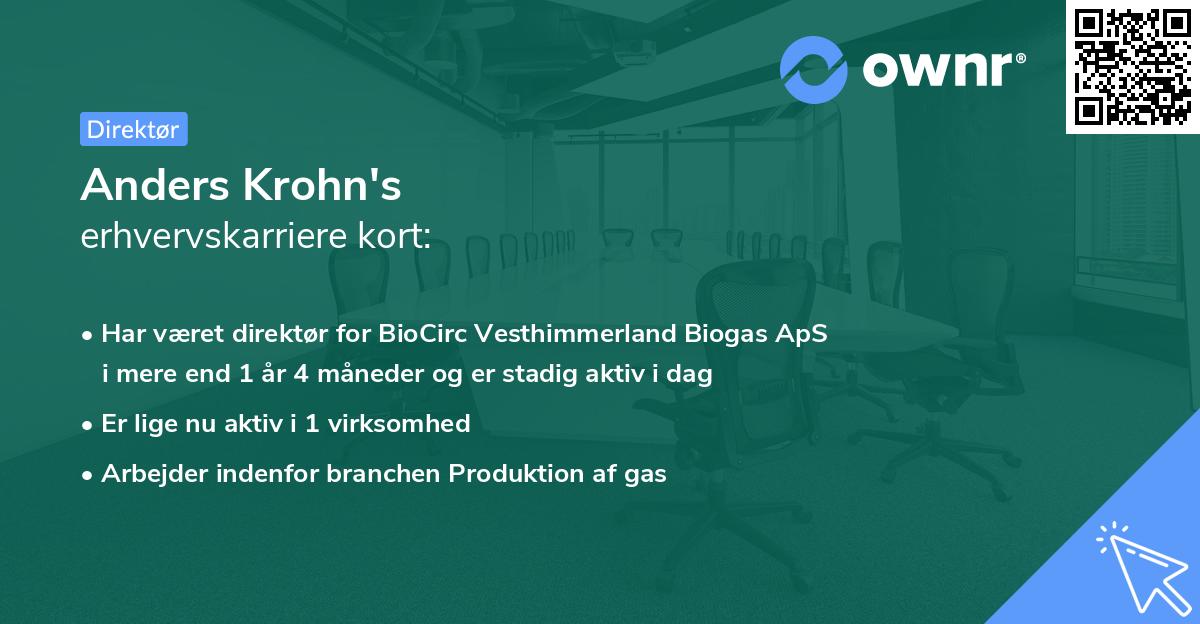 ownr®

Direktør

Anders Krohn's
erhvervskarriere kort:

• Har været direktør for BioCirc Vesthimmerland Biogas ApS i mere end 1 år 4 måneder og er stadig aktiv i dag

• Er lige nu aktiv i 1 virksomhed

• Arbejder indenfor branchen Produktion af gas